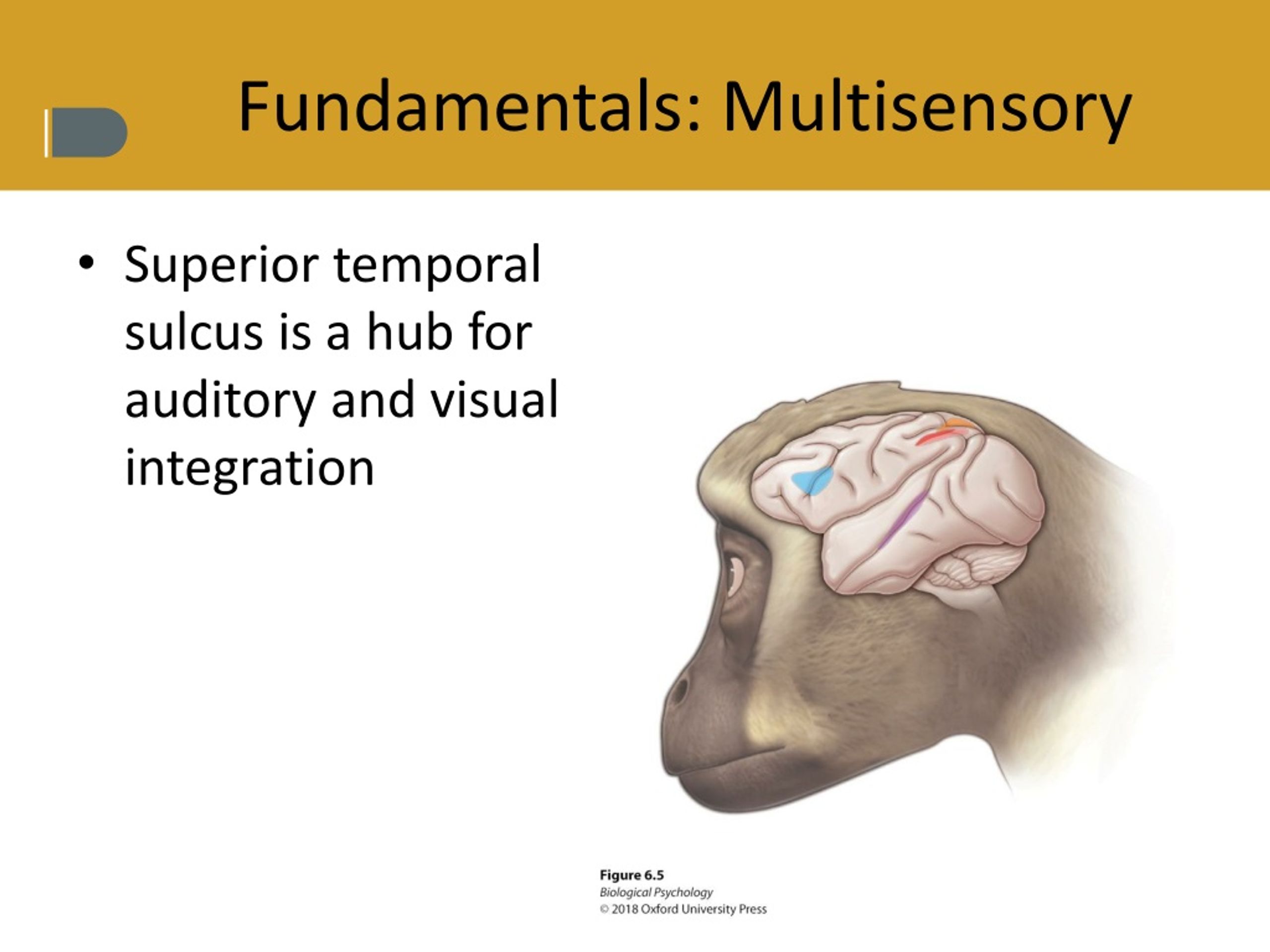 Fundamentals: Multisensory

• Superior temporal sulcus is a hub for auditory and visual integration

Figure 6.5
Biological Psychology
© 2018 Oxford University Press